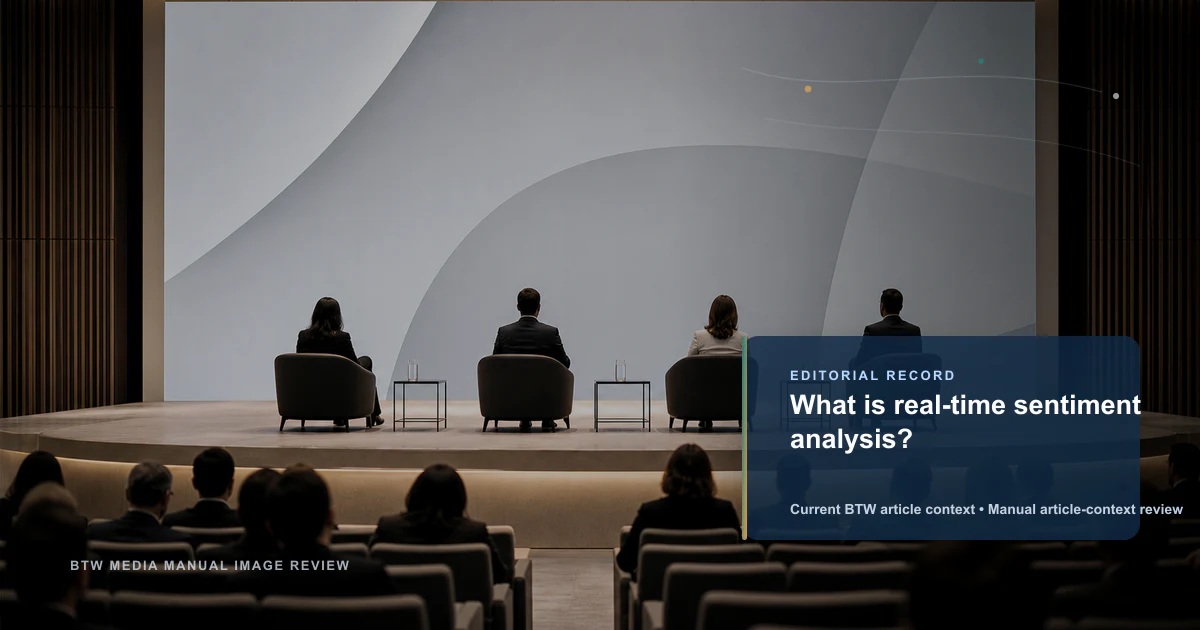 EDITORIAL RECORD

What is real-time sentiment analysis?

Current BTW article context • Manual article-context review

BTW MEDIA MANUAL IMAGE REVIEW